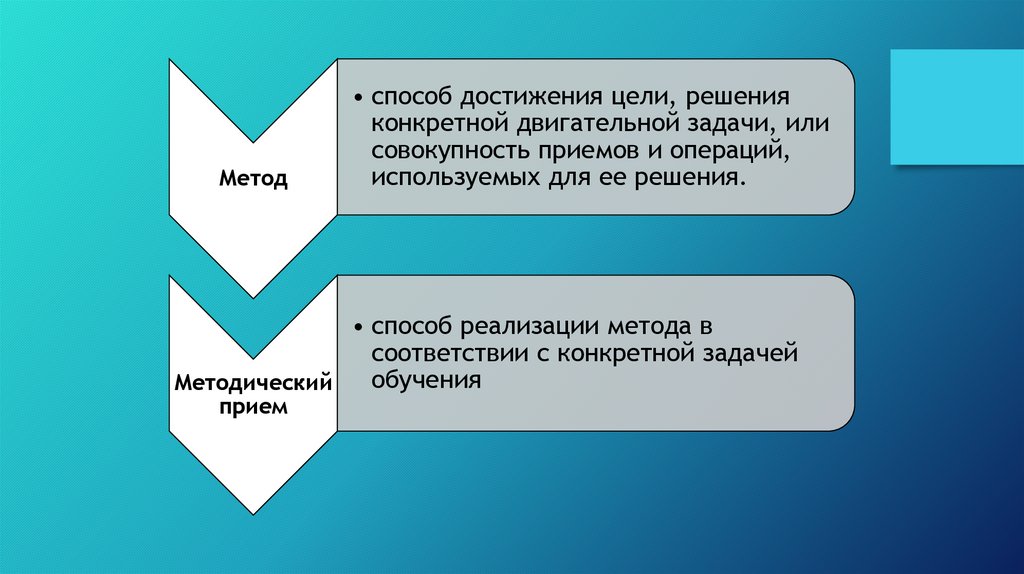 Метод

• способ достижения цели, решения конкретной двигательной задачи, или совокупность приемов и операций, используемых для ее решения.

Методический прием

• способ реализации метода в соответствии с конкретной задачей обучения